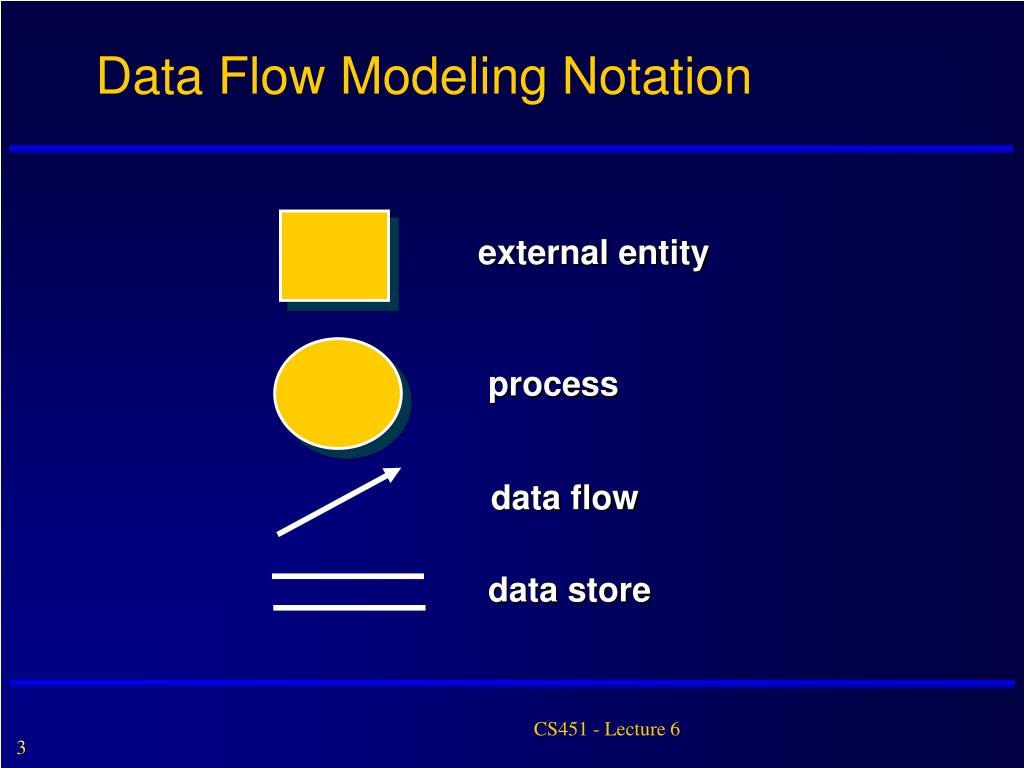 Data Flow Modeling Notation

external entity

process

data flow

data store

CS451 - Lecture 6

3